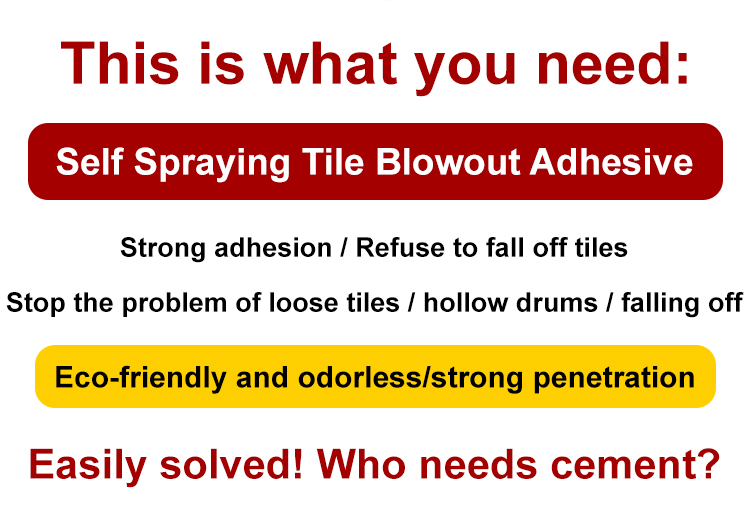 This is what you need:

Self Spraying Tile Blowout Adhesive

Strong adhesion / Refuse to fall off tiles

Stop the problem of loose tiles / hollow drums / falling off

Eco-friendly and odorless/strong penetration

Easily solved! Who needs cement?